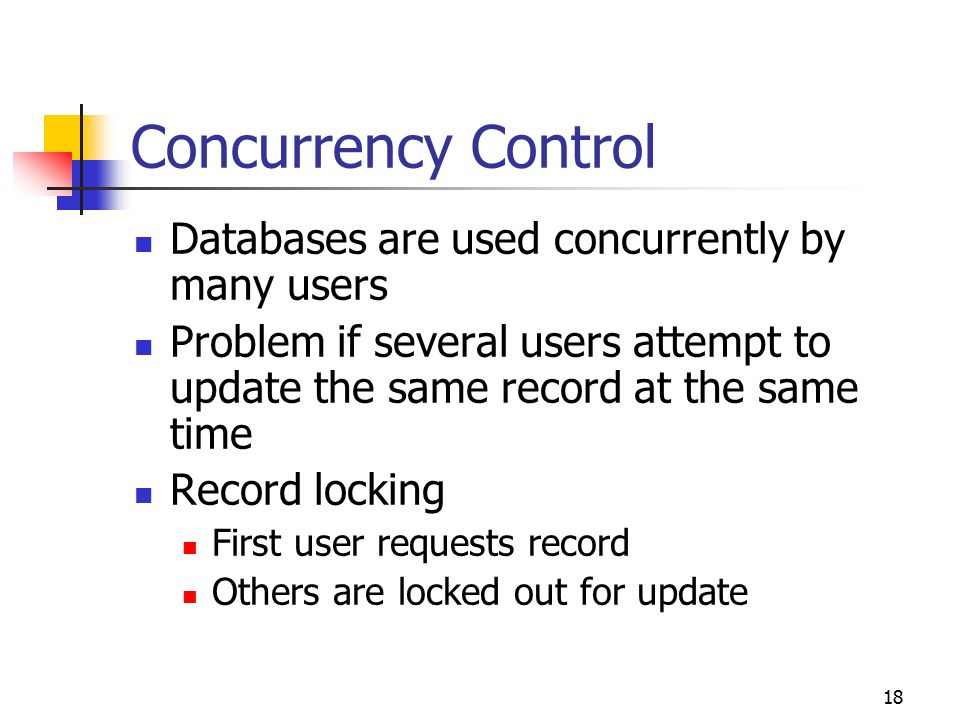 Concurrency Control

- Databases are used concurrently by many users
- Problem if several users attempt to update the same record at the same time
- Record locking
  - First user requests record
  - Others are locked out for update

18